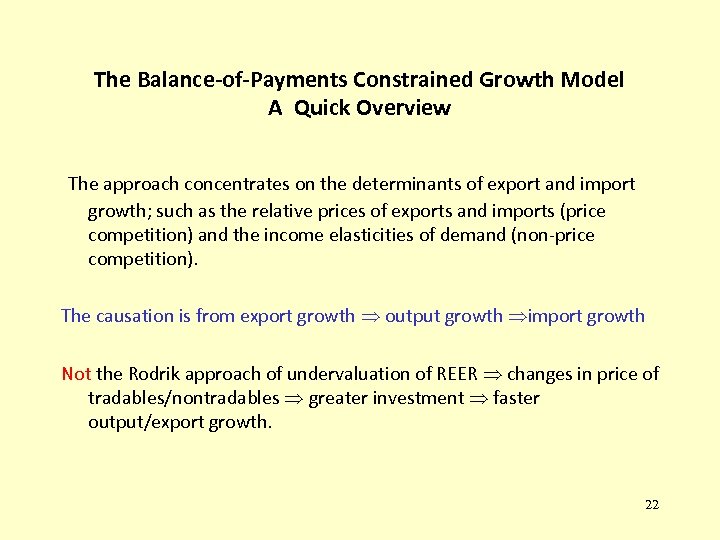 The Balance-of-Payments Constrained Growth Model
A Quick Overview

The approach concentrates on the determinants of export and import growth; such as the relative prices of exports and imports (price competition) and the income elasticities of demand (non-price competition).

The causation is from export growth $\Rightarrow$ output growth $\Rightarrow$import growth

Not the Rodrik approach of undervaluation of REER $\Rightarrow$ changes in price of tradables/nontradables $\Rightarrow$ greater investment $\Rightarrow$ faster output/export growth.

22